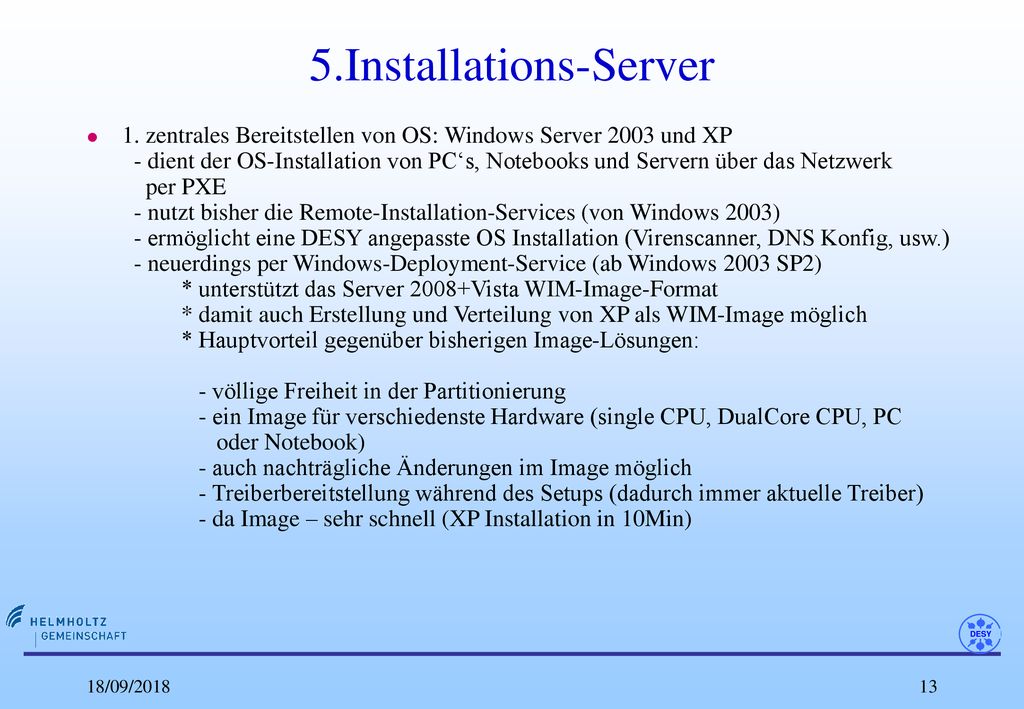 5.Installations-Server

1. zentrales Bereitstellen von OS: Windows Server 2003 und XP
- dient der OS-Installation von PC‘s, Notebooks und Servern über das Netzwerk per PXE
- nutzt bisher die Remote-Installation-Services (von Windows 2003)
- ermöglicht eine DESY angepasste OS Installation (Virenscanner, DNS Konfig, usw.)
- neuerdings per Windows-Deployment-Service (ab Windows 2003 SP2)
* unterstützt das Server 2008+Vista WIM-Image-Format
* damit auch Erstellung und Verteilung von XP als WIM-Image möglich
* Hauptvorteil gegenüber bisherigen Image-Lösungen:

- völlige Freiheit in der Partitionierung
- ein Image für verschiedenste Hardware (single CPU, DualCore CPU, PC oder Notebook)
- auch nachträgliche Änderungen im Image möglich
- Treiberbereitstellung während des Setups (dadurch immer aktuelle Treiber)
- da Image – sehr schnell (XP Installation in 10Min)

HELMHOLTZ
GEMEINSCHAFT

DESY

18/09/2018

13